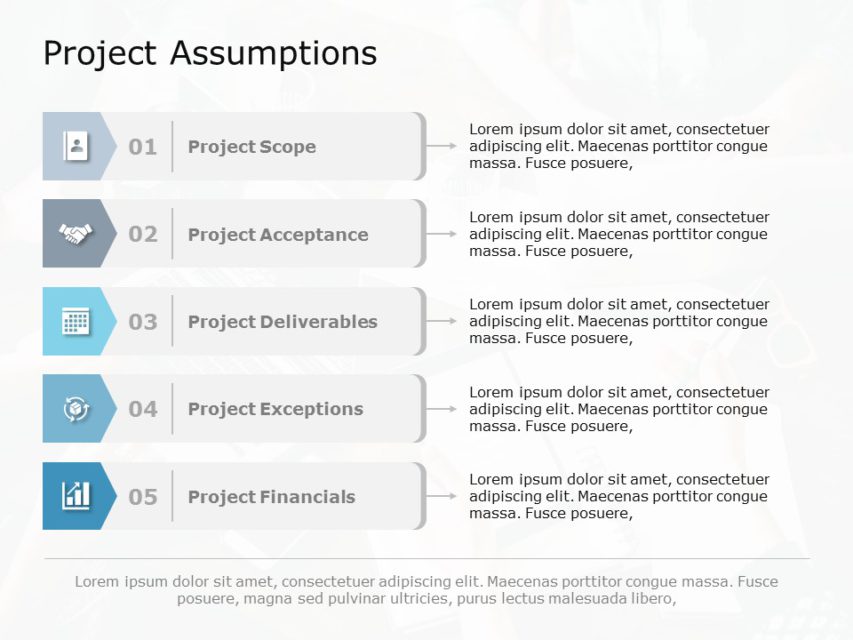 Project Assumptions

01 Project Scope

Lorem ipsum dolor sit amet, consectetuer adipiscing elit. Maecenas porttitor congue massa. Fusce posuere,

02 Project Acceptance

Lorem ipsum dolor sit amet, consectetuer adipiscing elit. Maecenas porttitor congue massa. Fusce posuere,

03 Project Deliverables

Lorem ipsum dolor sit amet, consectetuer adipiscing elit. Maecenas porttitor congue massa. Fusce posuere,

04 Project Exceptions

Lorem ipsum dolor sit amet, consectetuer adipiscing elit. Maecenas porttitor congue massa. Fusce posuere,

05 Project Financials

Lorem ipsum dolor sit amet, consectetuer adipiscing elit. Maecenas porttitor congue massa. Fusce posuere,

Lorem ipsum dolor sit amet, consectetuer adipiscing elit. Maecenas porttitor congue massa. Fusce posuere, magna sed pulvinar ultricies, purus lectus malesuada libero,